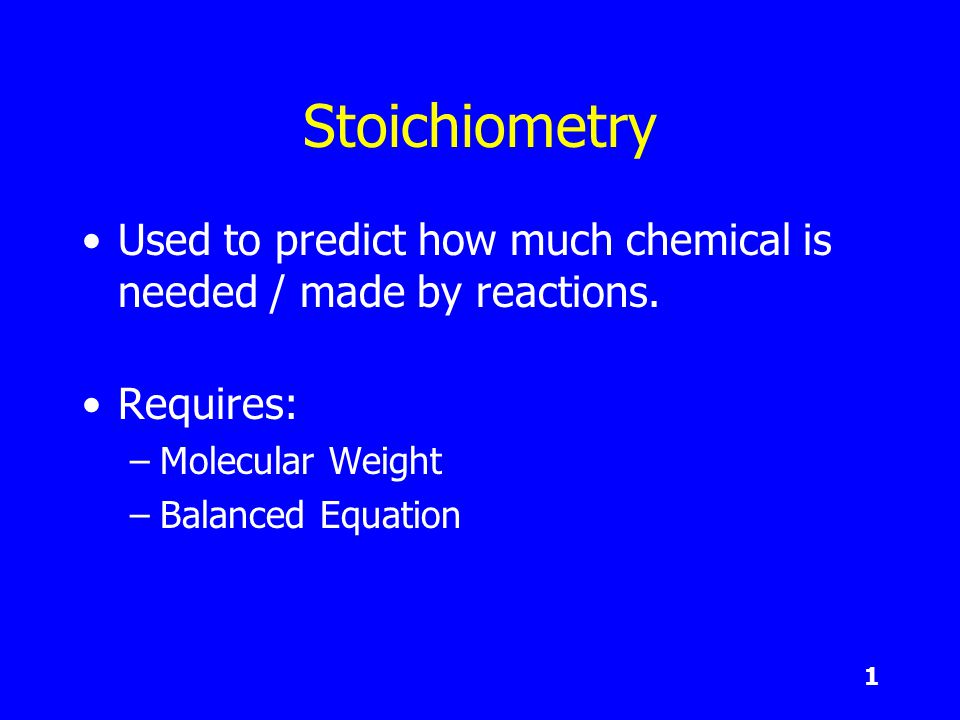 Stoichiometry

• Used to predict how much chemical is needed / made by reactions.

• Requires:
– Molecular Weight
– Balanced Equation

1